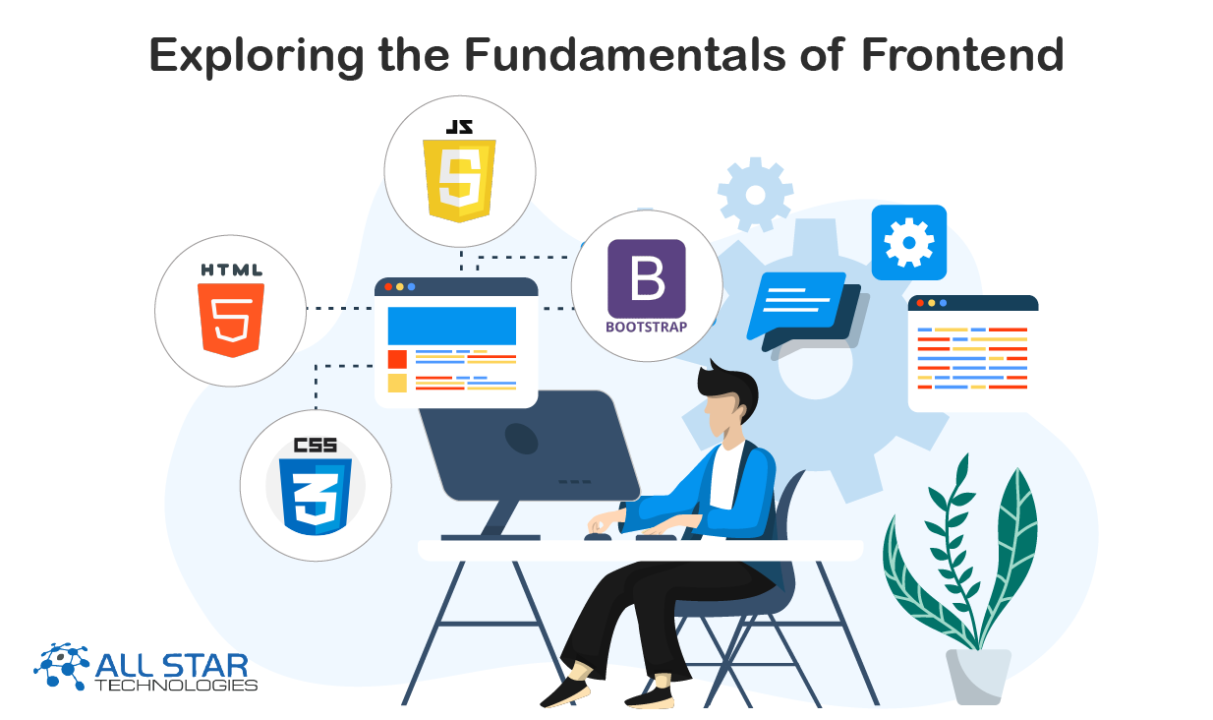 Exploring the Fundamentals of Frontend

JS

5

HTML

5

B

BOOTSTRAP

CSS

3

ALL STAR
TECHNOLOGIES